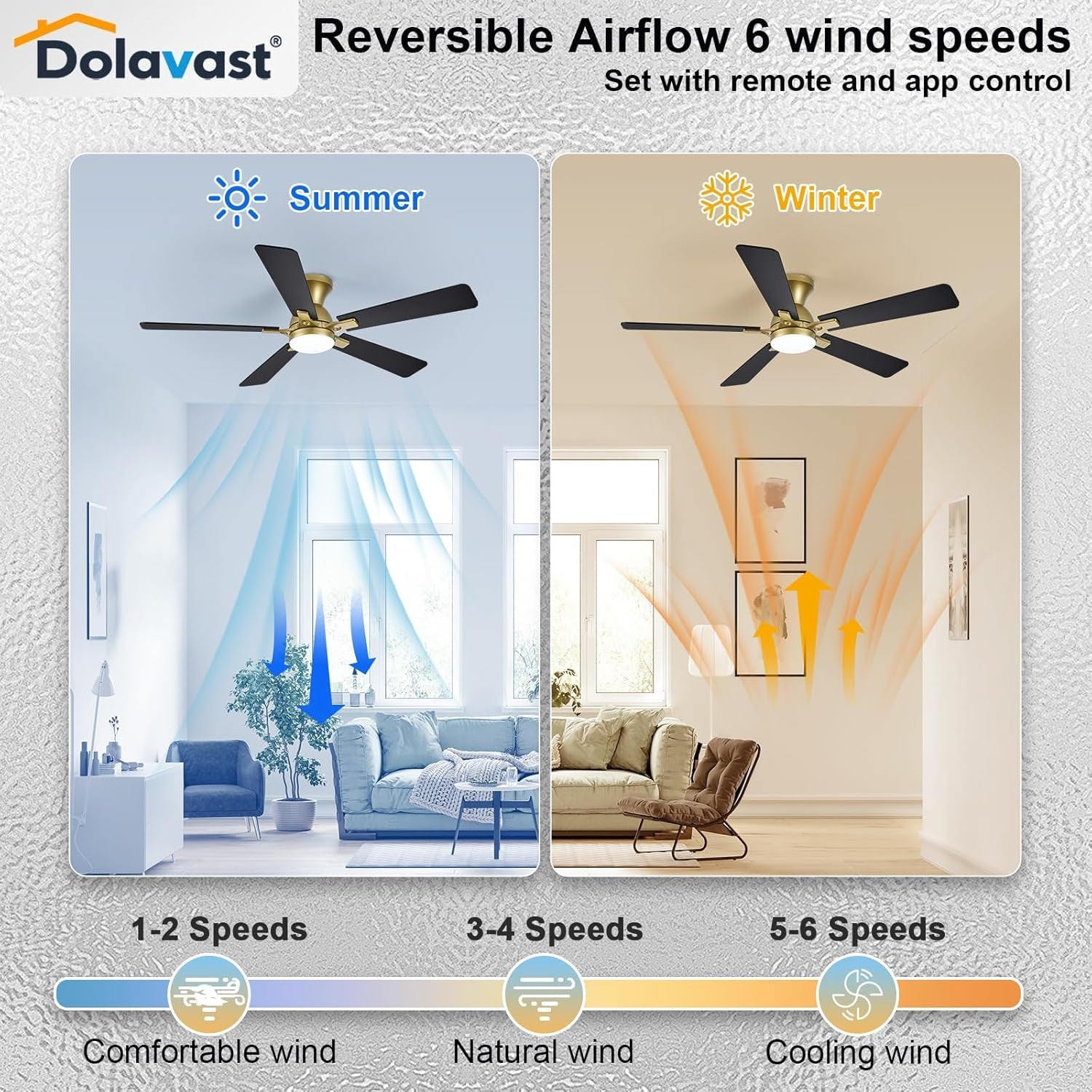 Dolavast®

Reversible Airflow 6 wind speeds

Set with remote and app control

Summer

Winter

1-2 Speeds

3-4 Speeds

5-6 Speeds

Comfortable wind

Natural wind

Cooling wind